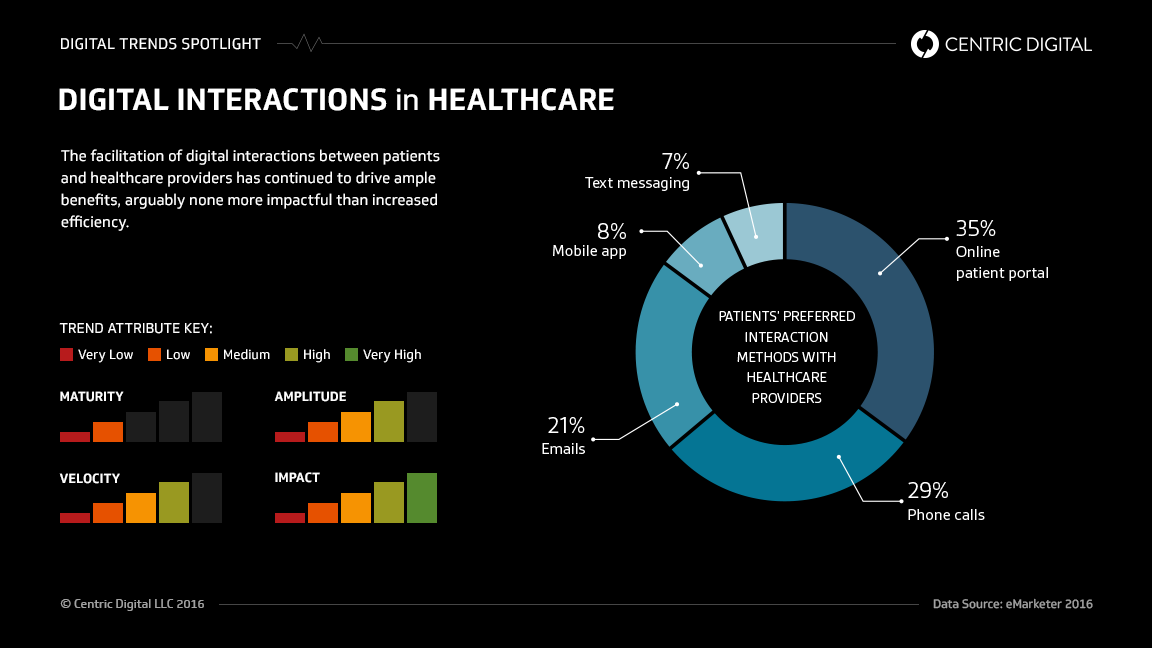 DIGITAL TRENDS SPOTLIGHT

CENTRIC DIGITAL

DIGITAL INTERACTIONS in HEALTHCARE

The facilitation of digital interactions between patients and healthcare providers has continued to drive ample benefits, arguably none more impactful than increased efficiency.

TREND ATTRIBUTE KEY:
Very Low Low Medium High Very High

MATURITY

AMPLITUDE

VELOCITY

IMPACT

7%
Text messaging

8%
Mobile app

35%
Online patient portal

PATIENTS' PREFERRED INTERACTION METHODS WITH HEALTHCARE PROVIDERS

21%
Emails

29%
Phone calls

© Centric Digital LLC 2016

Data Source: eMarketer 2016